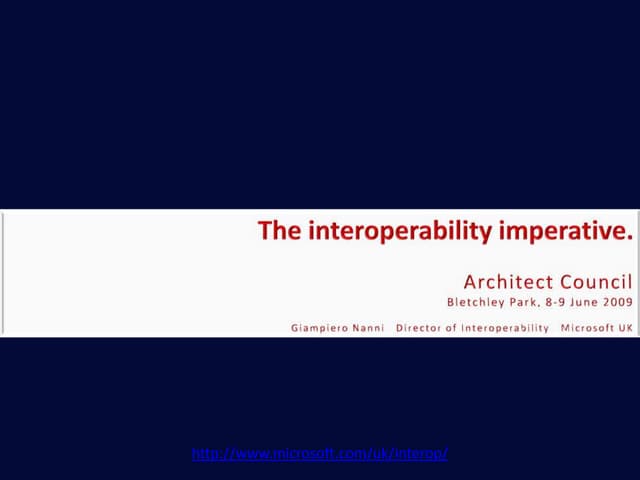 The interoperability imperative.

Architect Council
Bletchley Park, 8-9 June 2009

Giampiero Nanni Director of Interoperability Microsoft UK

http://www.microsoft.com/uk/interop/